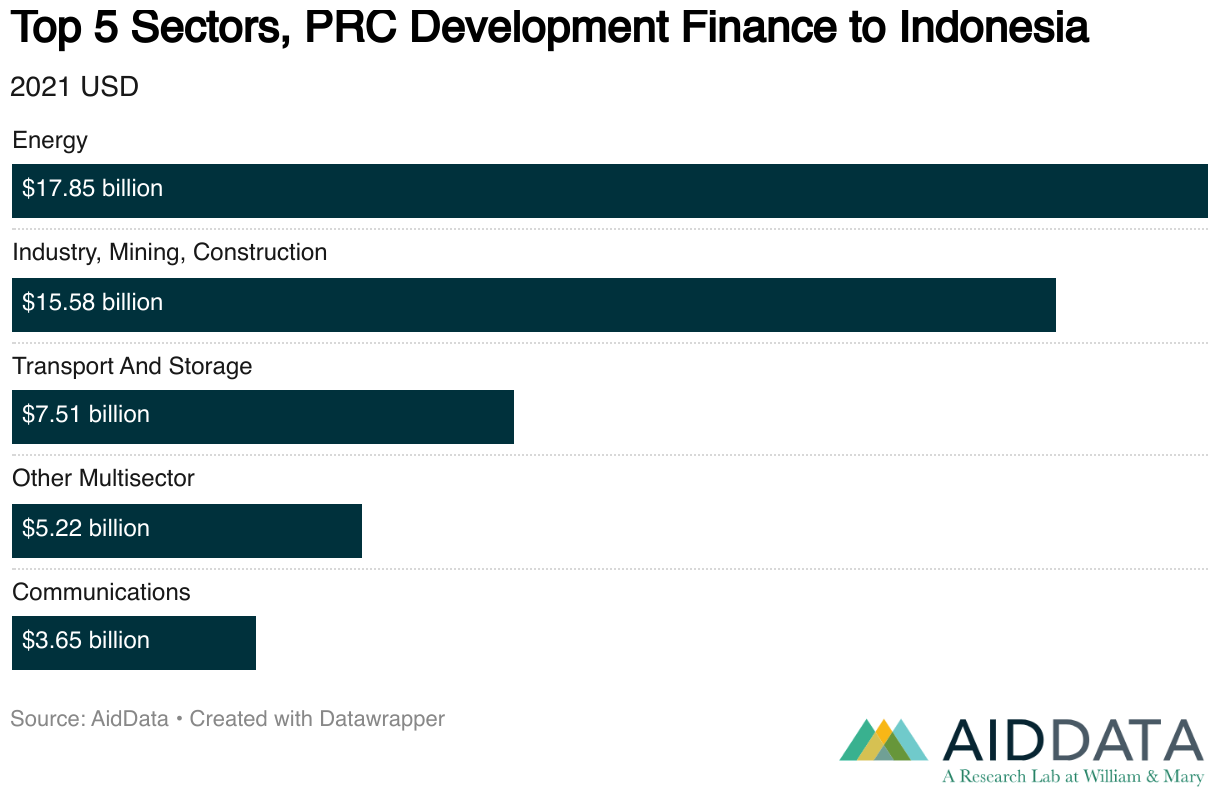 Top 5 Sectors, PRC Development Finance to Indonesia

2021 USD

Energy

\$17.85 billion

Industry, Mining, Construction

\$15.58 billion

Transport And Storage

\$7.51 billion

Other Multisector

\$5.22 billion

Communications

\$3.65 billion

Source: AidData • Created with Datawrapper

AIDDATA
A Research Lab at William & Mary